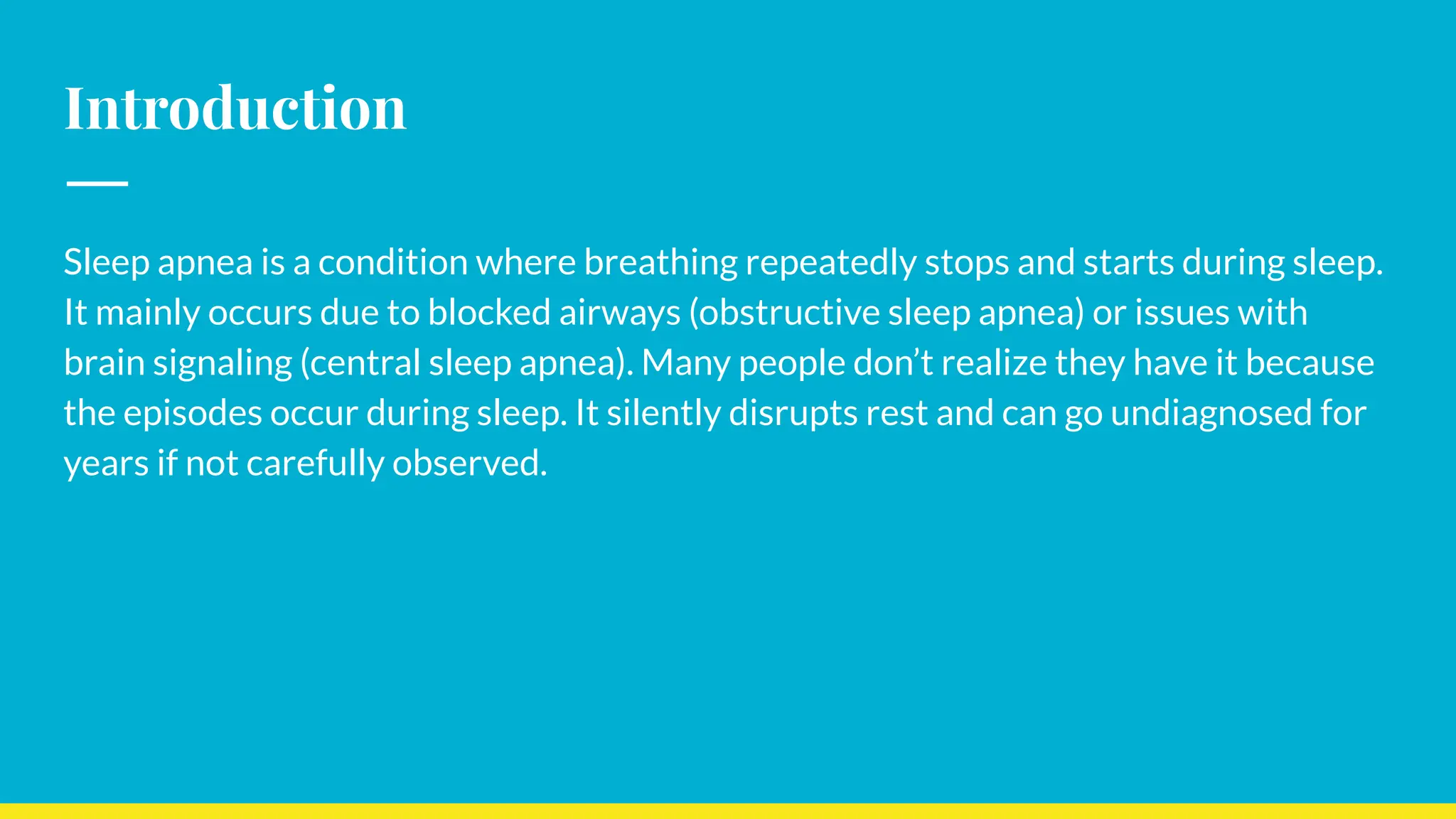 Introduction

Sleep apnea is a condition where breathing repeatedly stops and starts during sleep. It mainly occurs due to blocked airways (obstructive sleep apnea) or issues with brain signaling (central sleep apnea). Many people don’t realize they have it because the episodes occur during sleep. It silently disrupts rest and can go undiagnosed for years if not carefully observed.